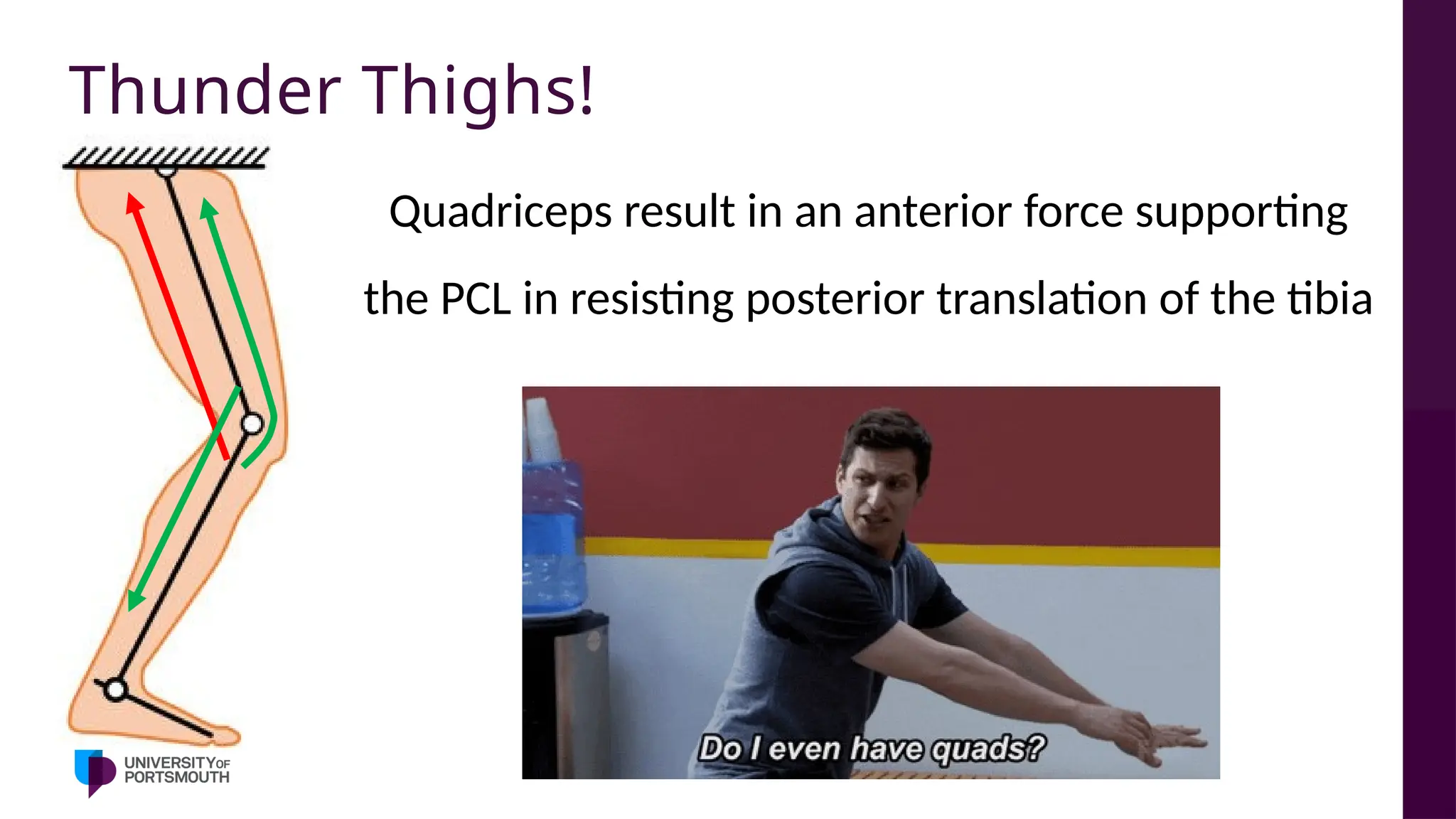 Thunder Thighs!

Quadriceps result in an anterior force supporting the PCL in resisting posterior translation of the tibia

Do I even have quads?

UNIVERSITY OF PORTSMOUTH